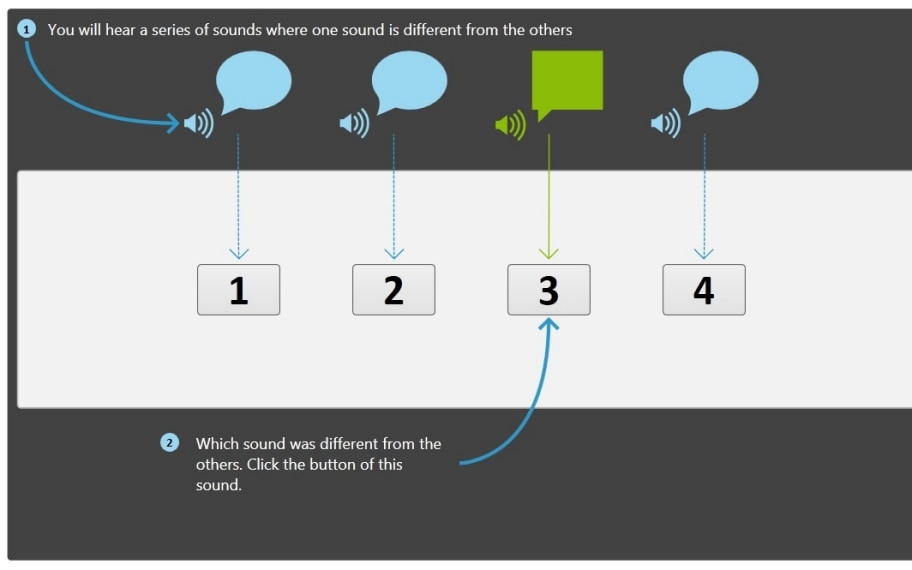 1 You will hear a series of sounds where one sound is different from the others

1

2

3

4

2 Which sound was different from the others. Click the button of this sound.